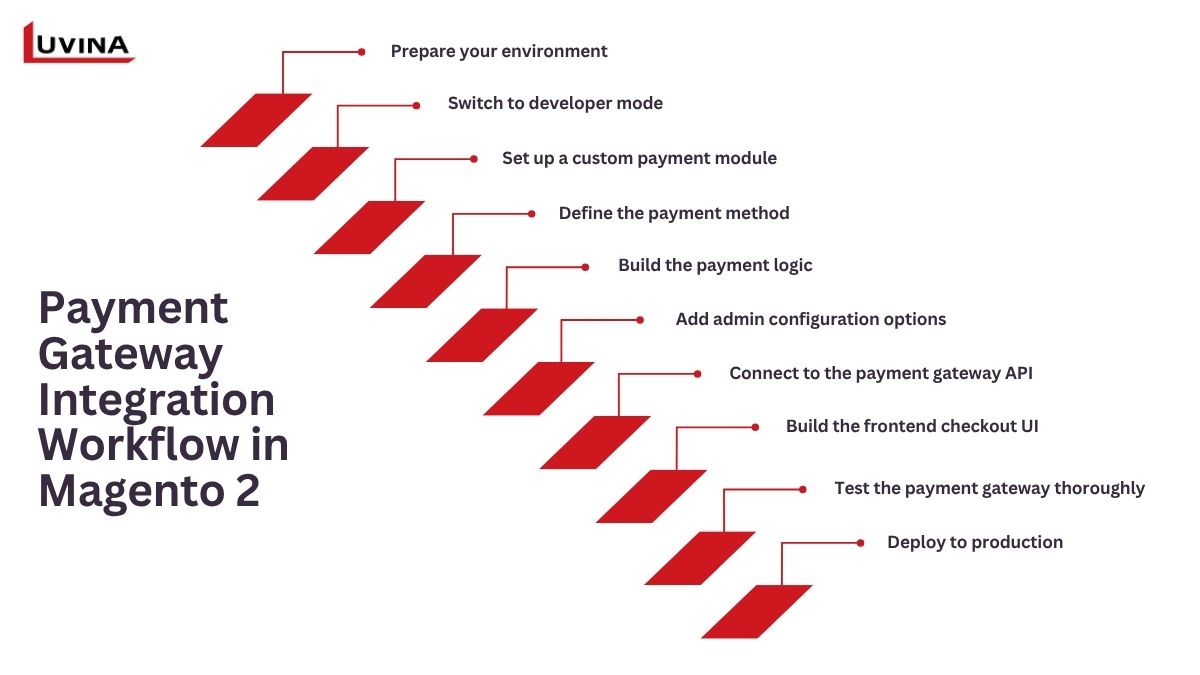 LUVINA

Payment Gateway Integration Workflow in Magento 2

Prepare your environment

Switch to developer mode

Set up a custom payment module

Define the payment method

Build the payment logic

Add admin configuration options

Connect to the payment gateway API

Build the frontend checkout UI

Test the payment gateway thoroughly

Deploy to production